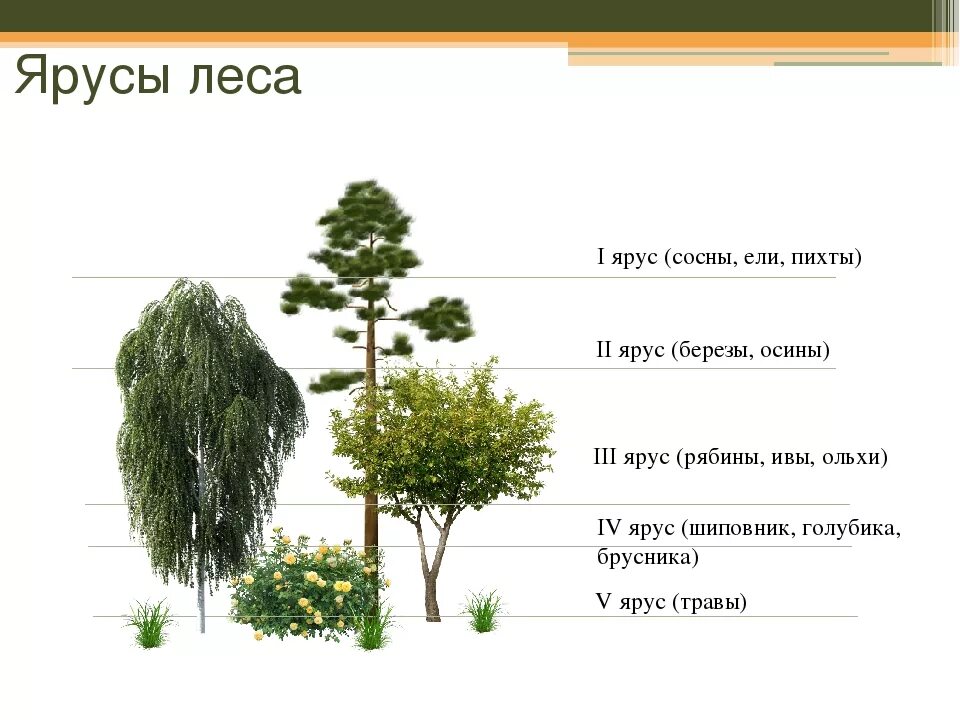 Ярусы леса

I ярус (сосны, ели, пихты)

II ярус (березы, осины)

III ярус (рябины, ивы, ольхи)

IV ярус (шиповник, голубика, брусника)

V ярус (травы)